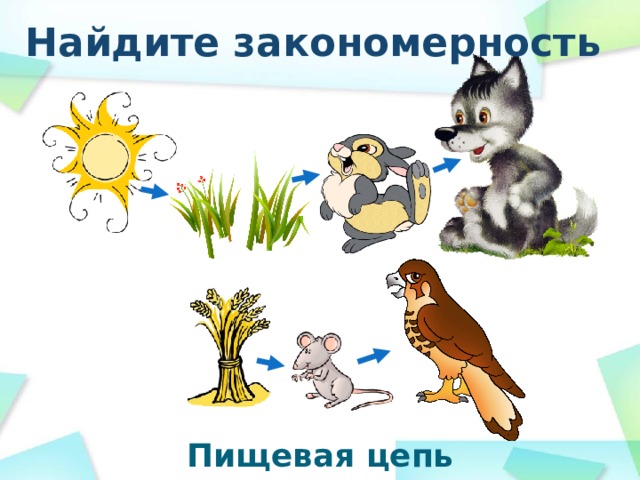 Найдите закономерность

Пищевая цепь